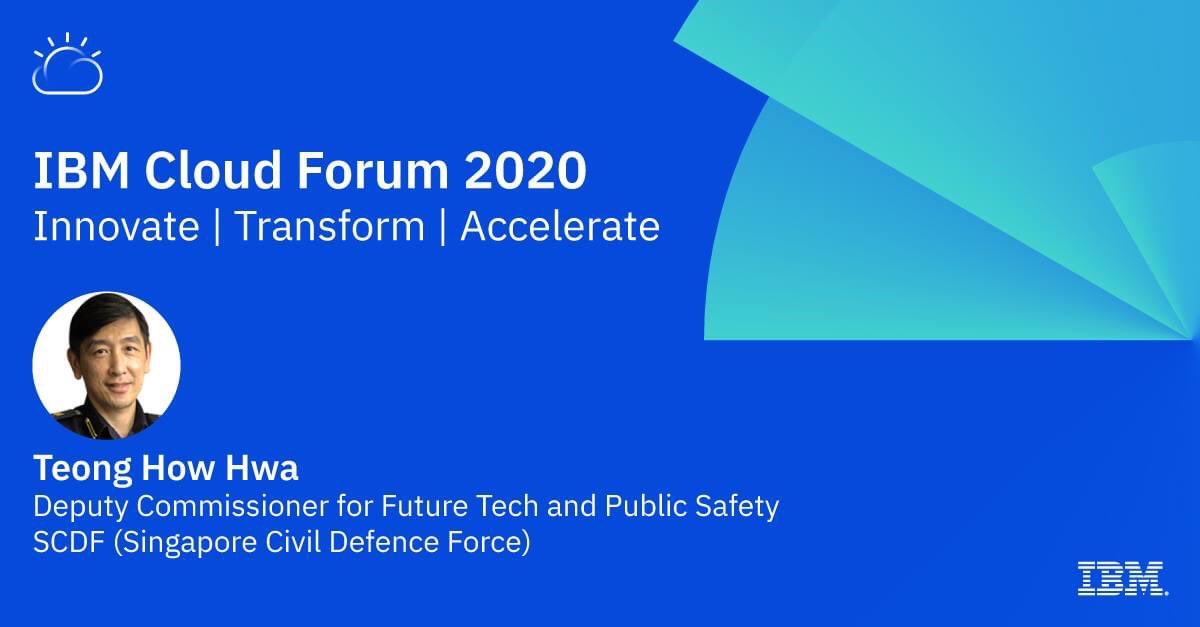 IBM Cloud Forum 2020
Innovate | Transform | Accelerate

Teong How Hwa
Deputy Commissioner for Future Tech and Public Safety
SCDF (Singapore Civil Defence Force)

IBM.